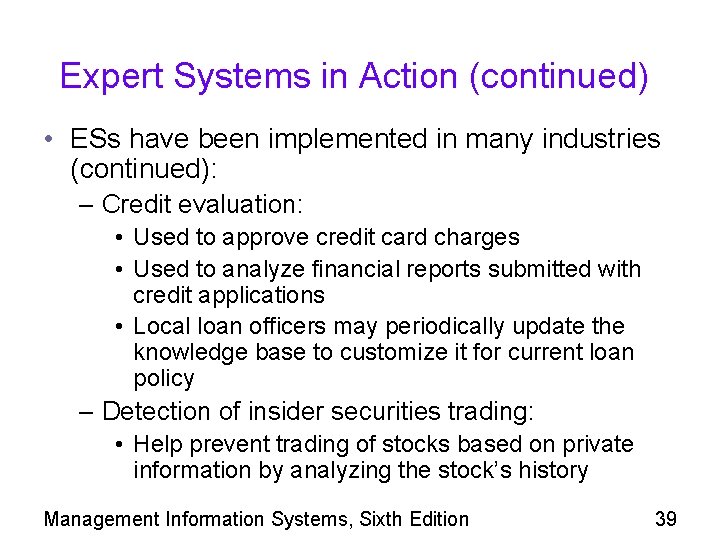 Expert Systems in Action (continued)

• ESs have been implemented in many industries (continued):

– Credit evaluation:

• Used to approve credit card charges

• Used to analyze financial reports submitted with credit applications

• Local loan officers may periodically update the knowledge base to customize it for current loan policy

– Detection of insider securities trading:

• Help prevent trading of stocks based on private information by analyzing the stock's history

Management Information Systems, Sixth Edition

39